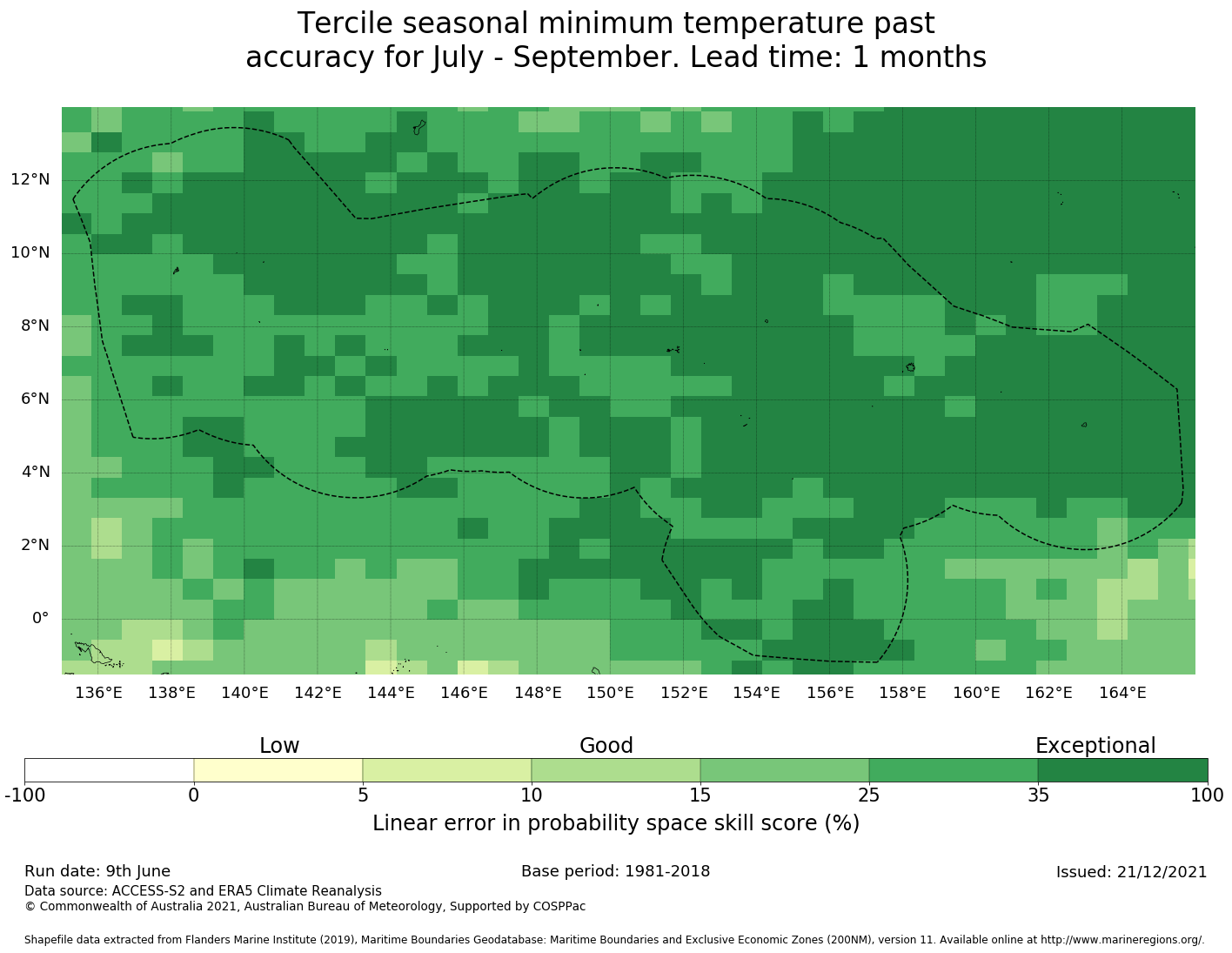 Tercile seasonal minimum temperature past accuracy for July - September. Lead time: 1 months

12°N
10°N
8°N
6°N
4°N
2°N
0°

136°E 138°E 140°E 142°E 144°E 146°E 148°E 150°E 152°E 154°E 156°E 158°E 160°E 162°E 164°E

Low
Good
Exceptional

-100 0 5 10 15 25 35 100

Linear error in probability space skill score (%)

Run date: 9th June
Base period: 1981-2018
Issued: 21/12/2021
Data source: ACCESS-S2 and ERA5 Climate Reanalysis
© Commonwealth of Australia 2021, Australian Bureau of Meteorology, Supported by COSPPac

Shapefile data extracted from Flanders Marine Institute (2019), Maritime Boundaries Geodatabase: Maritime Boundaries and Exclusive Economic Zones (200NM), version 11. Available online at http://www.marineregions.org/.